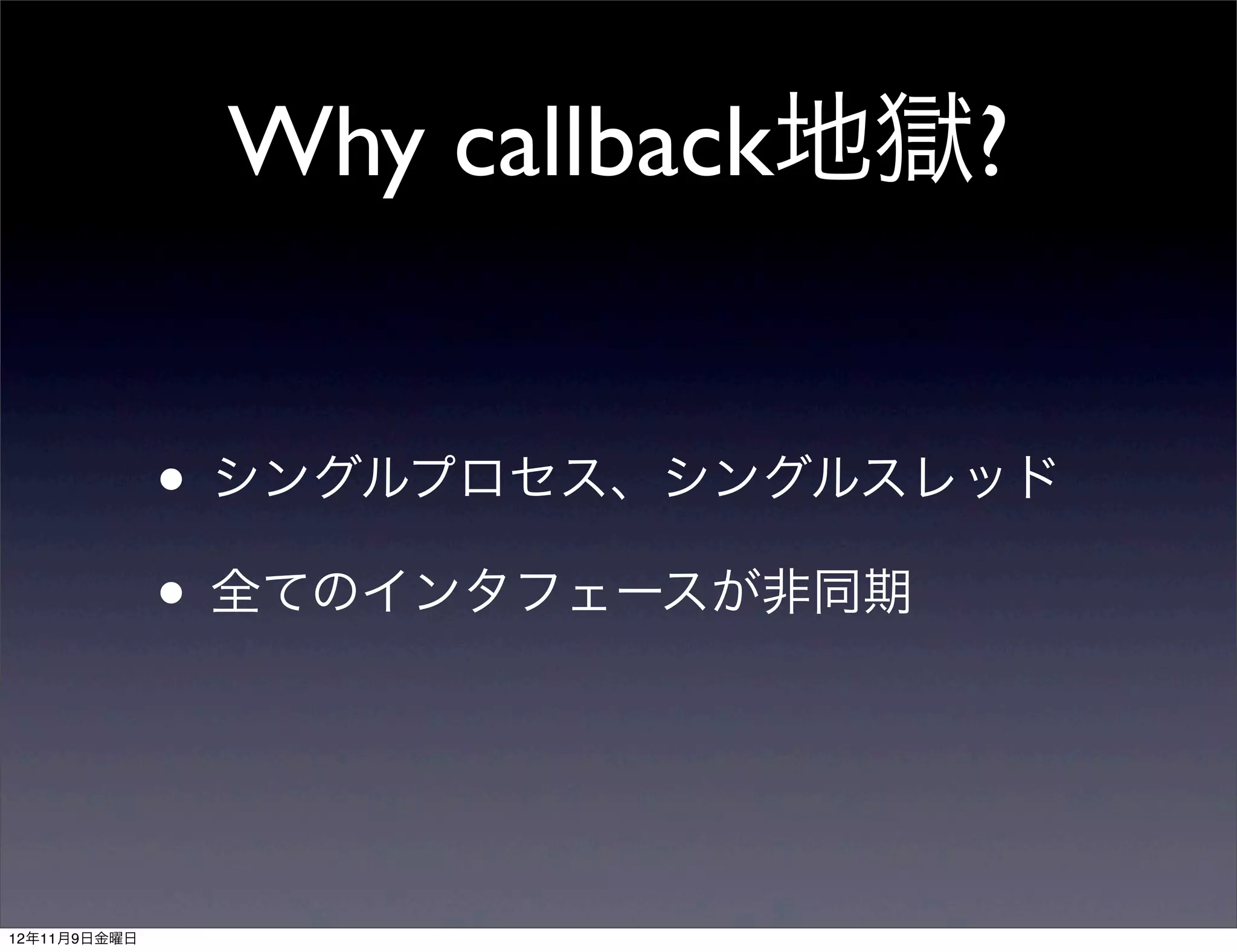 Why callback地獄?

• シングルプロセス、シングルスレッド

• 全てのインタフェースが非同期

12年11月9日金曜日